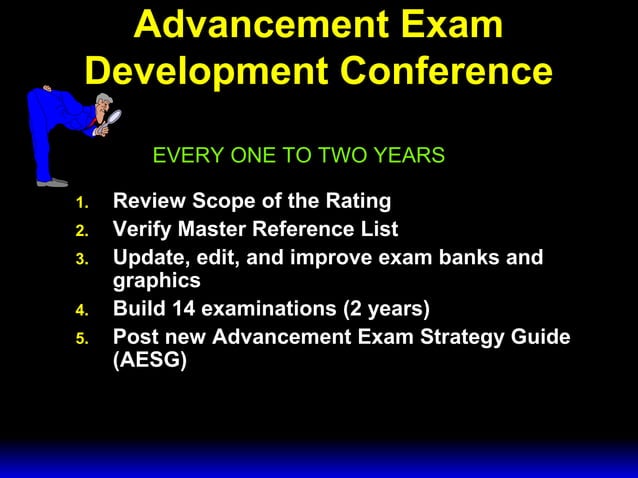 Advancement Exam Development Conference

EVERY ONE TO TWO YEARS

1. Review Scope of the Rating
2. Verify Master Reference List
3. Update, edit, and improve exam banks and graphics
4. Build 14 examinations (2 years)
5. Post new Advancement Exam Strategy Guide (AESG)